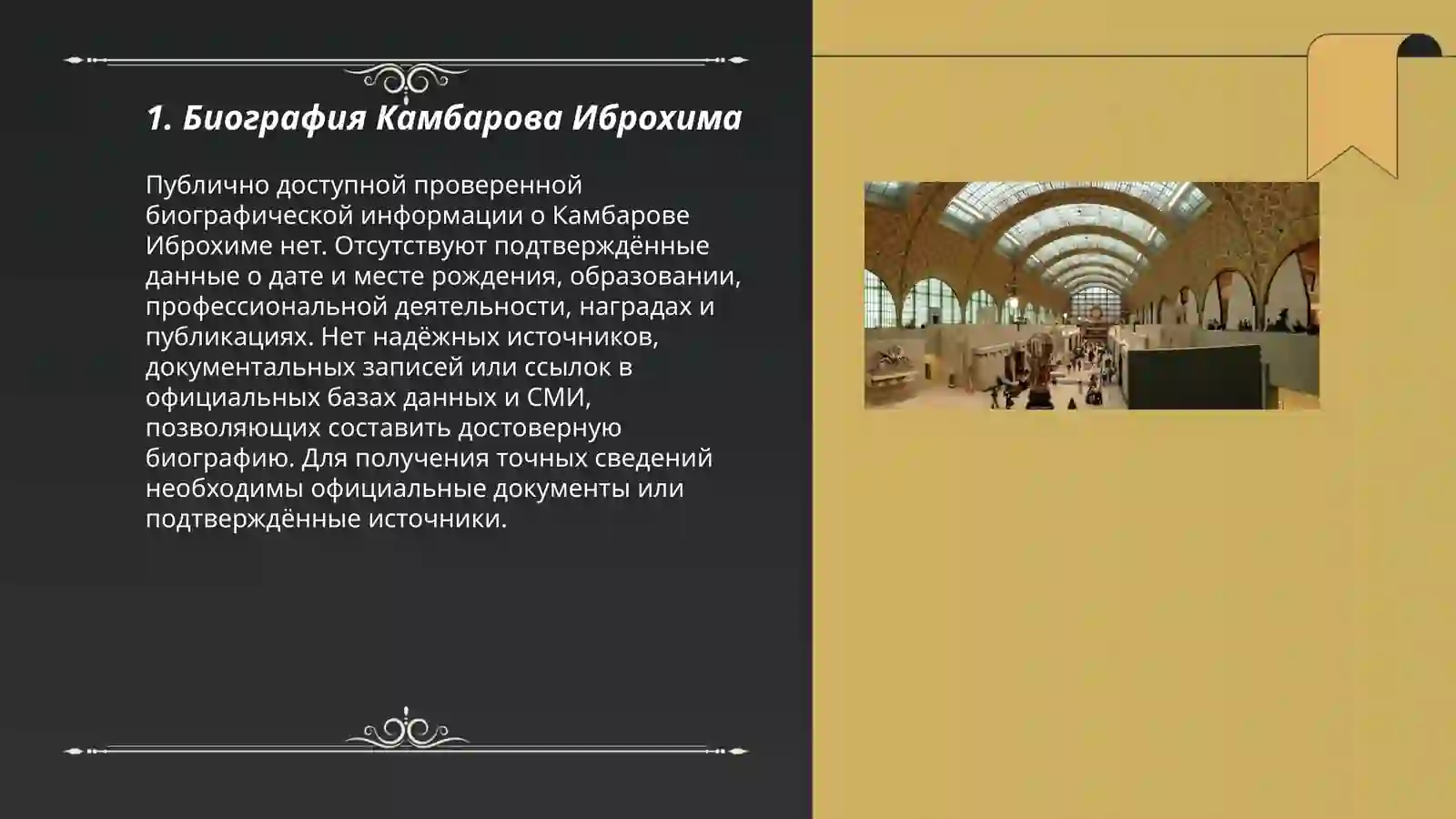 1. Биография Камбарова Иброхима

Публично доступной проверенной биографической информации о Камбарове Иброхиме нет. Отсутствуют подтверждённые данные о дате и месте рождения, образовании, профессиональной деятельности, наградах и публикациях. Нет надёжных источников, документальных записей или ссылок в официальных базах данных и СМИ, позволяющих составить достоверную биографию. Для получения точных сведений необходимы официальные документы или подтверждённые источники.